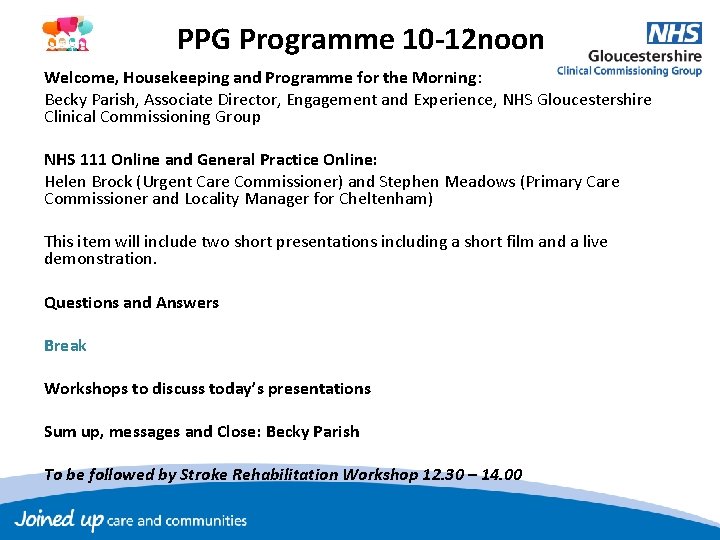 PPG Programme 10-12noon

NHS
Gloucestershire
Clinical Commissioning Group

Welcome, Housekeeping and Programme for the Morning:
Becky Parish, Associate Director, Engagement and Experience, NHS Gloucestershire Clinical Commissioning Group

NHS 111 Online and General Practice Online:
Helen Brock (Urgent Care Commissioner) and Stephen Meadows (Primary Care Commissioner and Locality Manager for Cheltenham)

This item will include two short presentations including a short film and a live demonstration.

Questions and Answers

Break

Workshops to discuss today's presentations

Sum up, messages and Close: Becky Parish

To be followed by Stroke Rehabilitation Workshop 12.30 – 14.00

Joined up care and communities